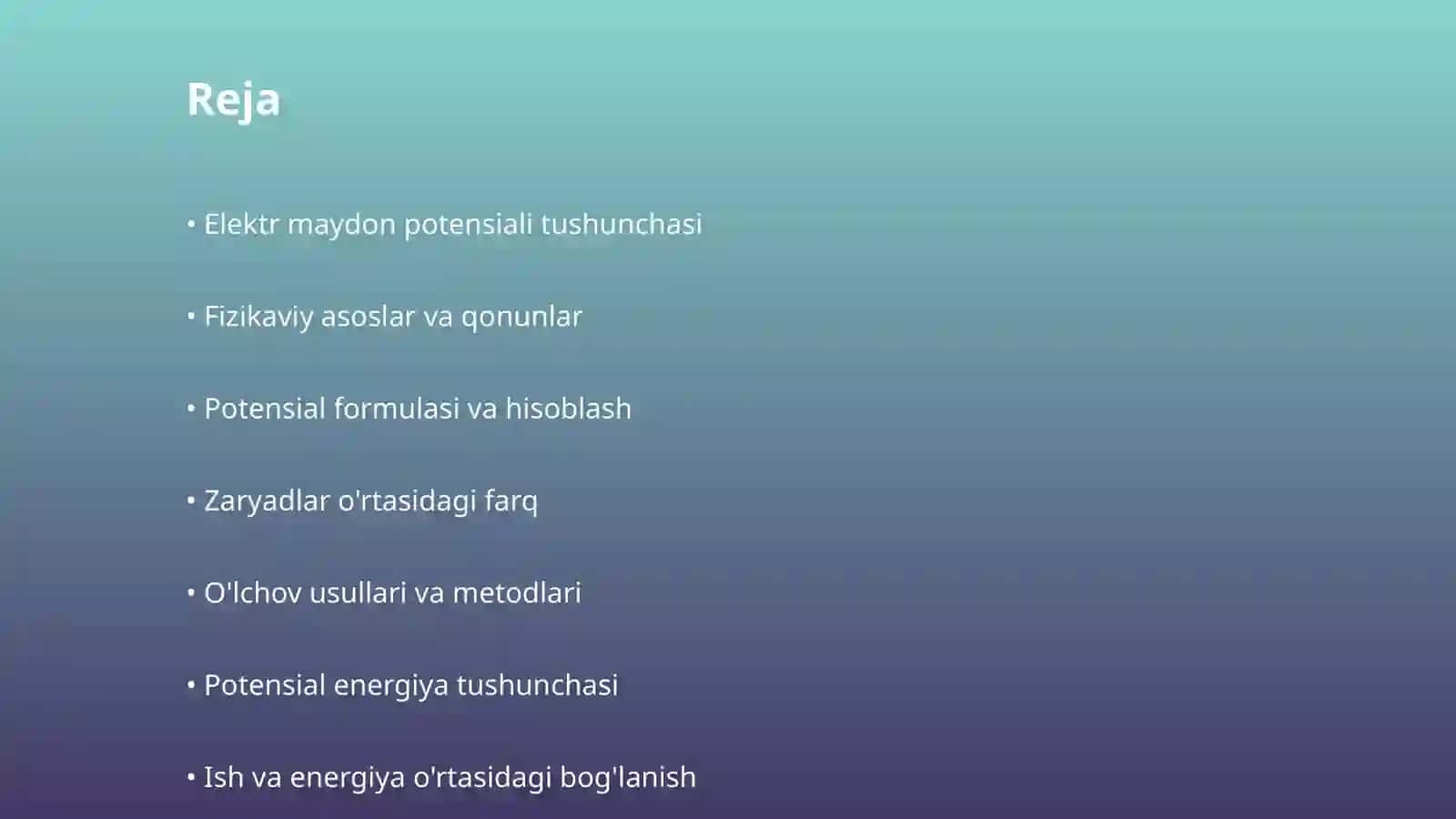 Reja

• Elektr maydon potensiali tushunchasi

• Fizikaviy asoslar va qonunlar

• Potensial formulasi va hisoblash

• Zaryadlar o'rtasidagi farq

• O'lchov usullari va metodlari

• Potensial energiya tushunchasi

• Ish va energiya o'rtasidagi bog'lanish